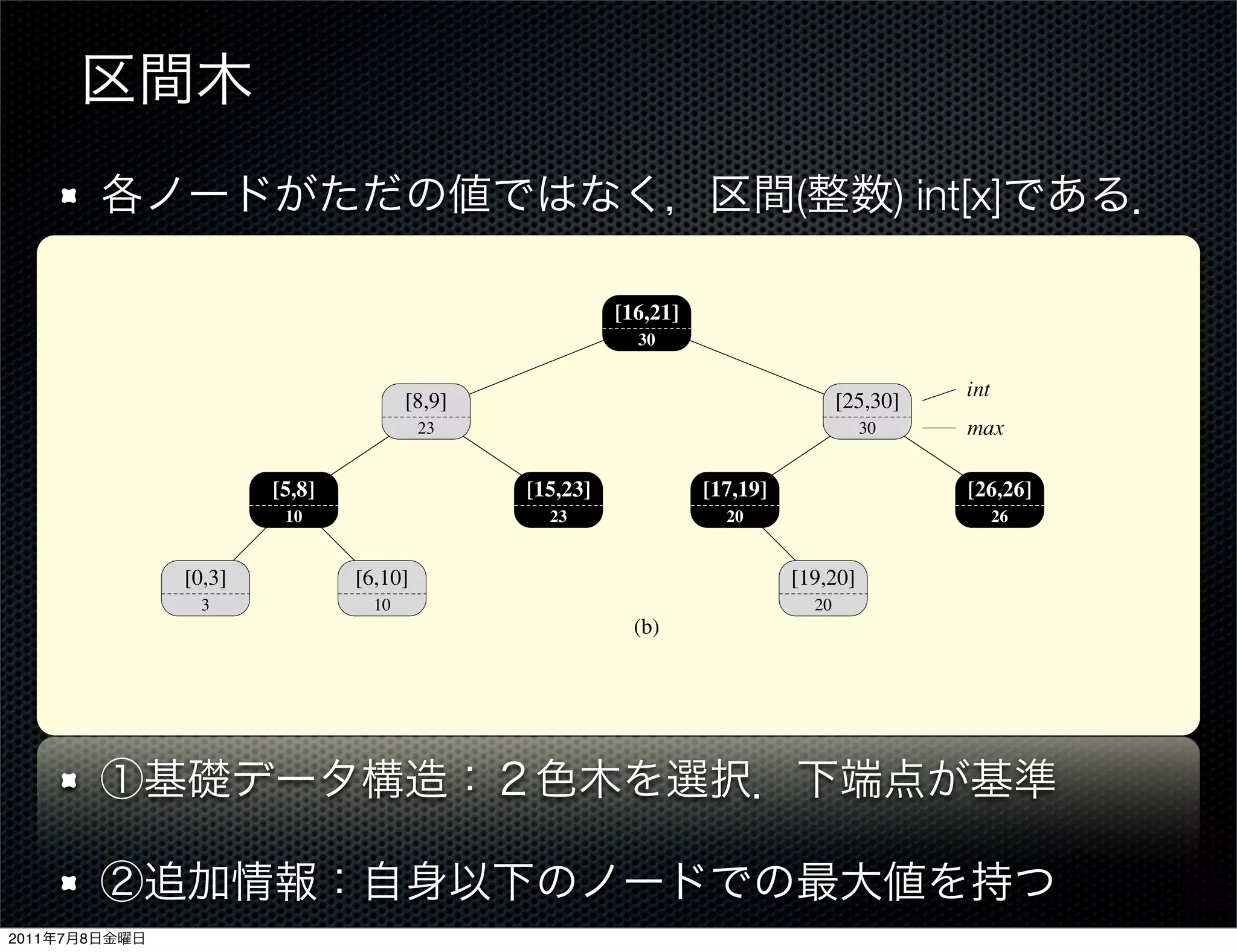 区間木

各ノードがただの値ではなく，区間(整数) int[x]である．

[16,21]
30

[8,9]
23

[25,30]
30

int

max

[5,8]
10

[15,23]
23

[17,19]
20

[26,26]
26

[0,3]
3

[6,10]
10

[19,20]
20

(b)

①基礎データ構造：２色木を選択．下端点が基準

②追加情報：自身以下のノードでの最大値を持つ

2011年7月8日金曜日